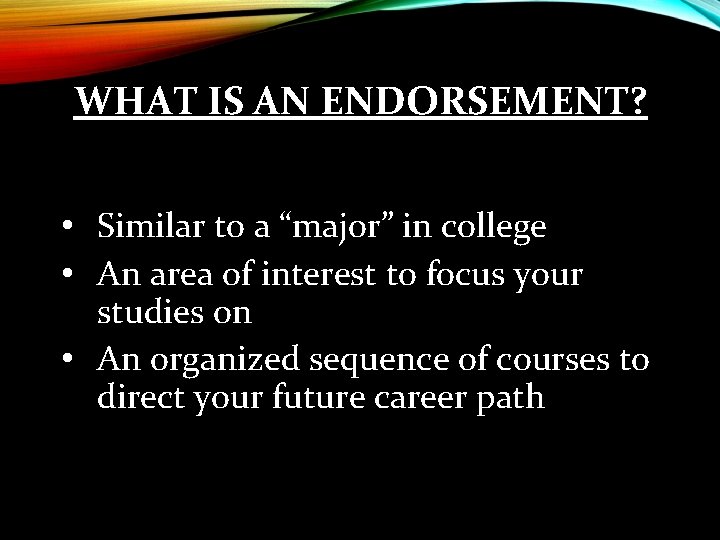 WHAT IS AN ENDORSEMENT?

• Similar to a “major” in college
• An area of interest to focus your studies on
• An organized sequence of courses to direct your future career path